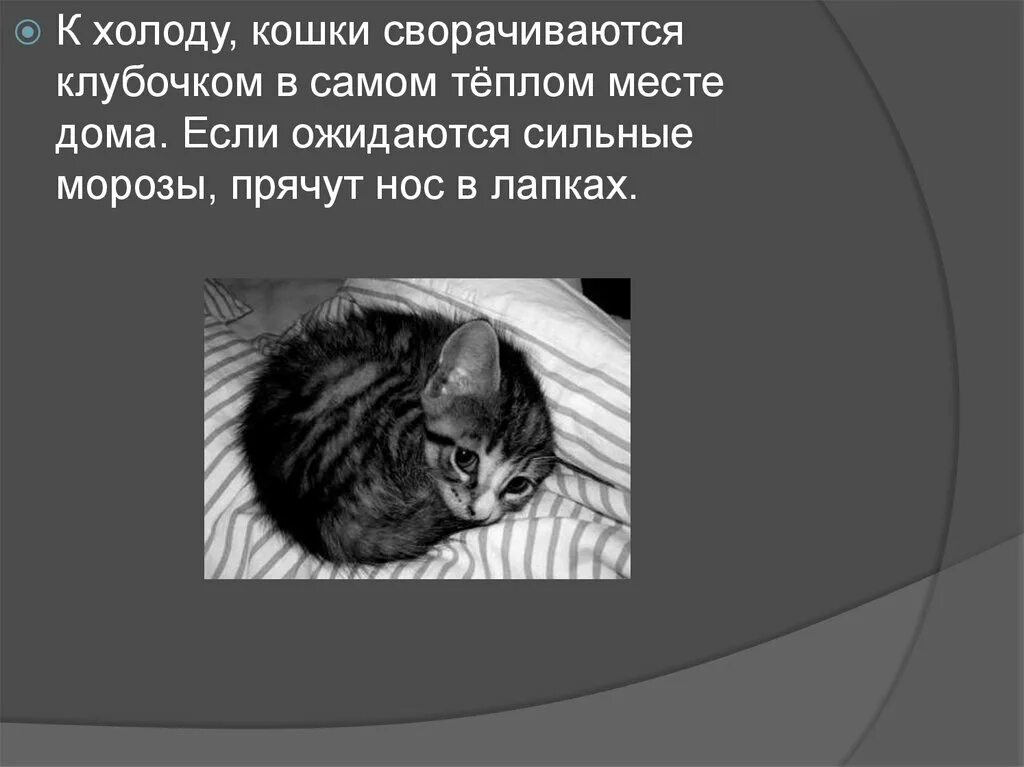 К холоду, кошки сворачиваются клубочком в самом тёплом месте дома. Если ожидаются сильные морозы, прячут нос в лапках.